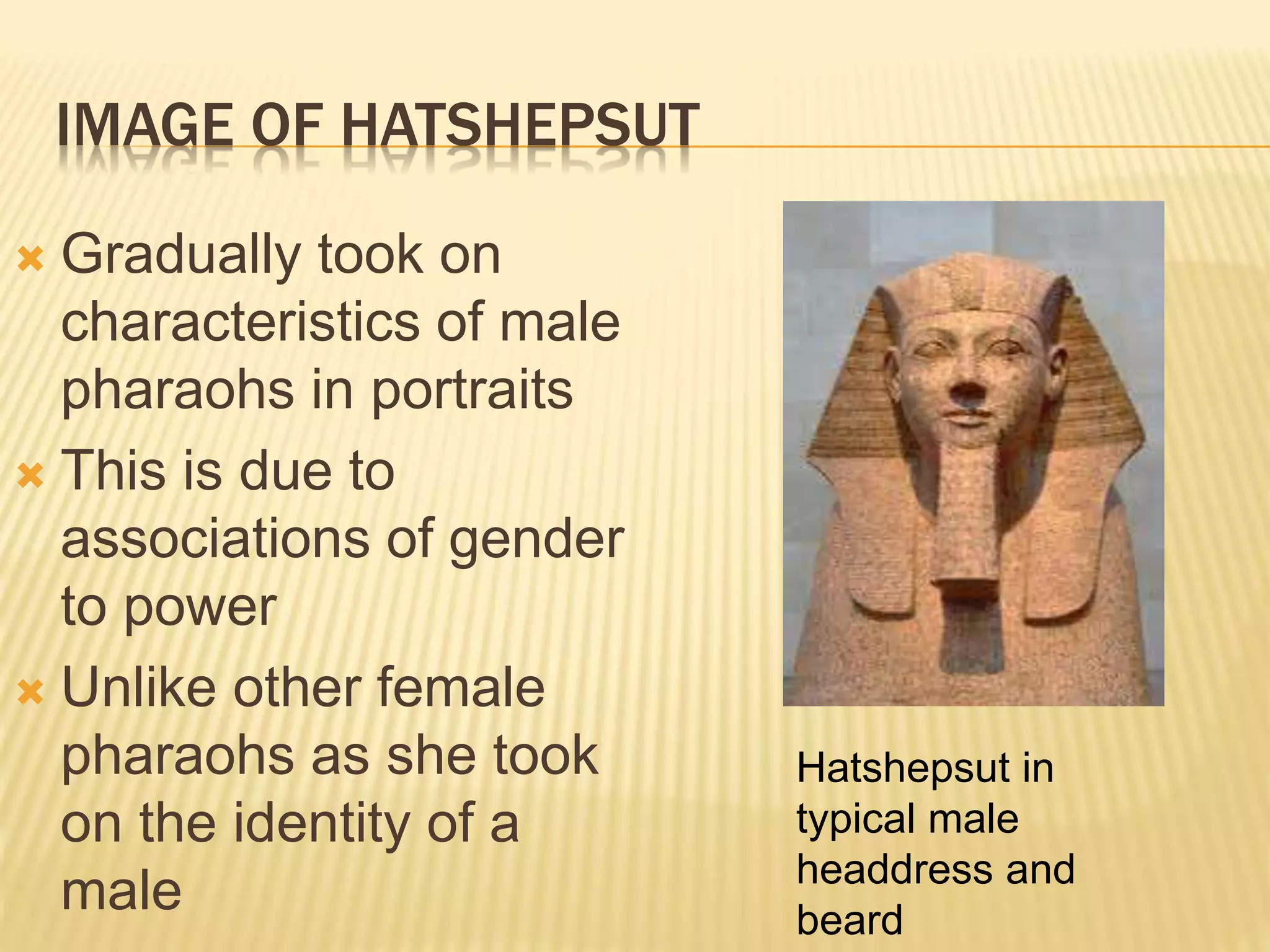 IMAGE OF HATSHEPSUT

Gradually took on characteristics of male pharaohs in portraits

This is due to associations of gender to power

Unlike other female pharaohs as she took on the identity of a male

Hatshepsut in typical male headdress and beard